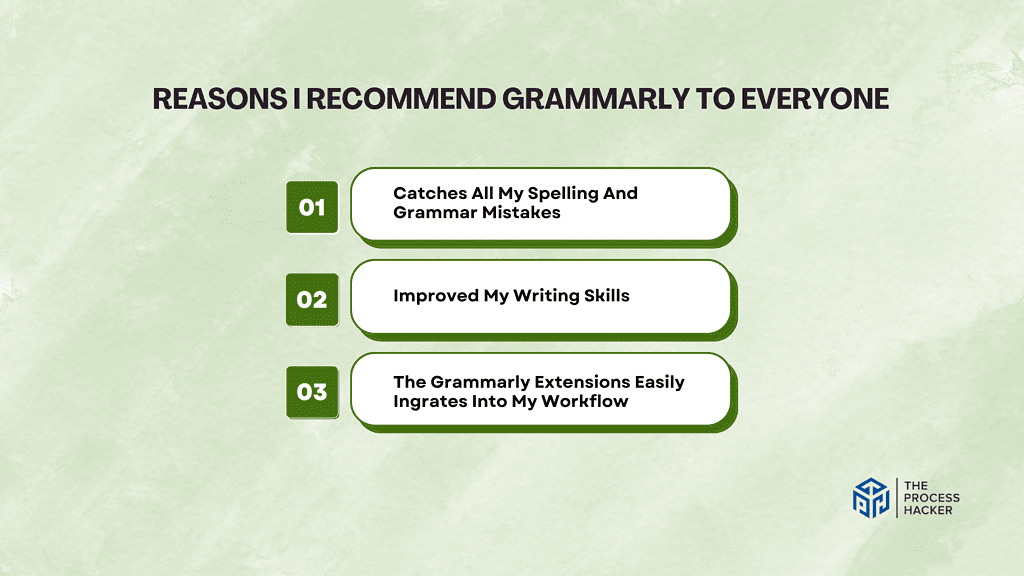 REASONS I RECOMMEND GRAMMARLY TO EVERYONE

01 Catches All My Spelling And Grammar Mistakes

02 Improved My Writing Skills

03 The Grammarly Extensions Easily Ingrates Into My Workflow

THE PROCESS HACKER